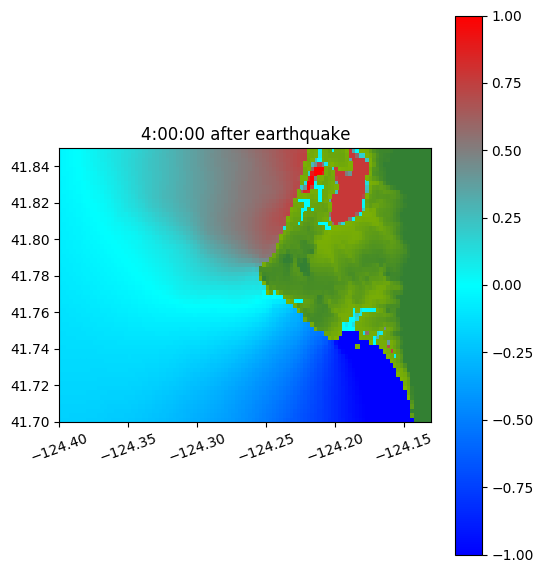 4:00:00 after earthquake

41.84
41.82
41.80
41.78
41.76
41.74
41.72
41.70

−124.40
−124.35
−124.30
−124.25
−124.20
−124.15

1.00
0.75
0.50
0.25
0.00
−0.25
−0.50
−0.75
−1.00